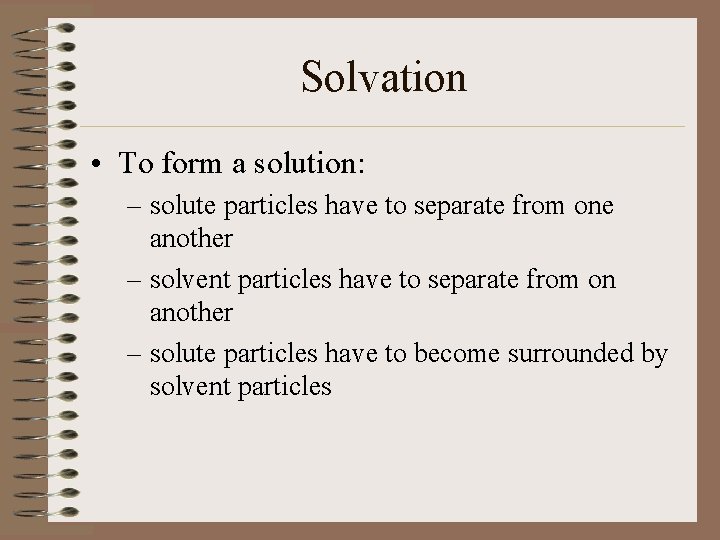 Solvation

• To form a solution:
– solute particles have to separate from one another
– solvent particles have to separate from on another
– solute particles have to become surrounded by solvent particles